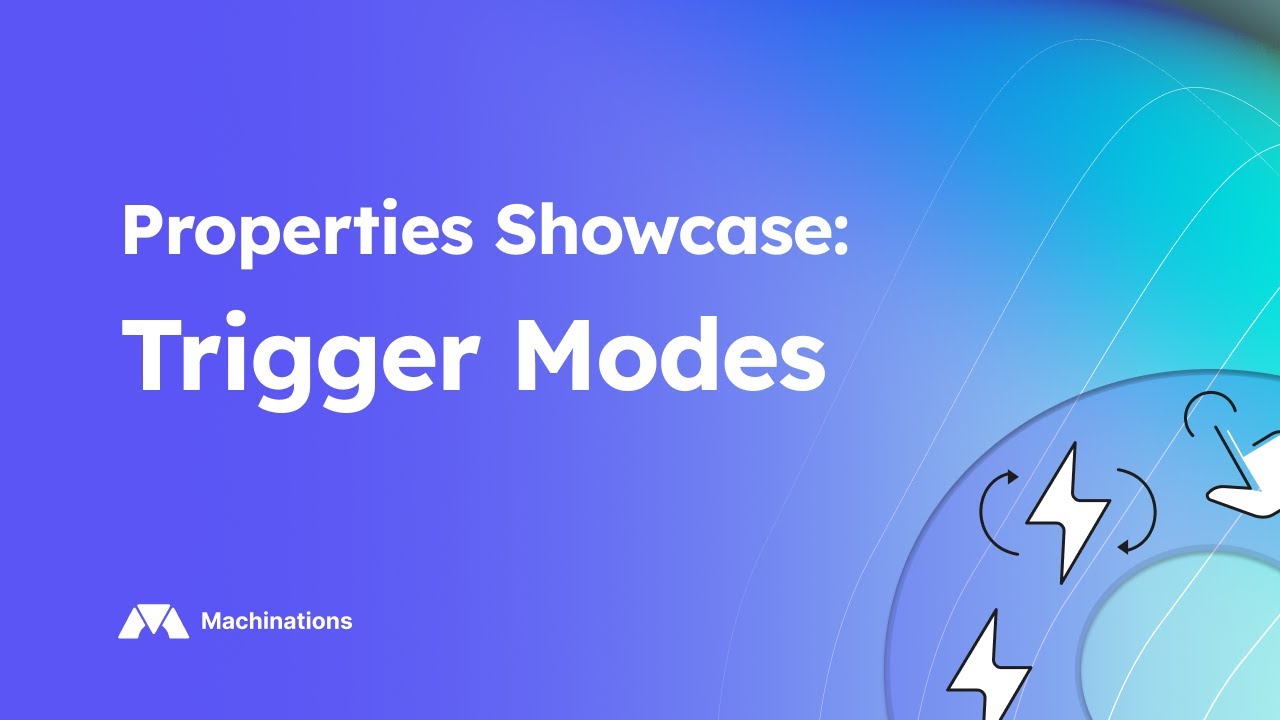 Properties Showcase:
Trigger Modes

Machinations